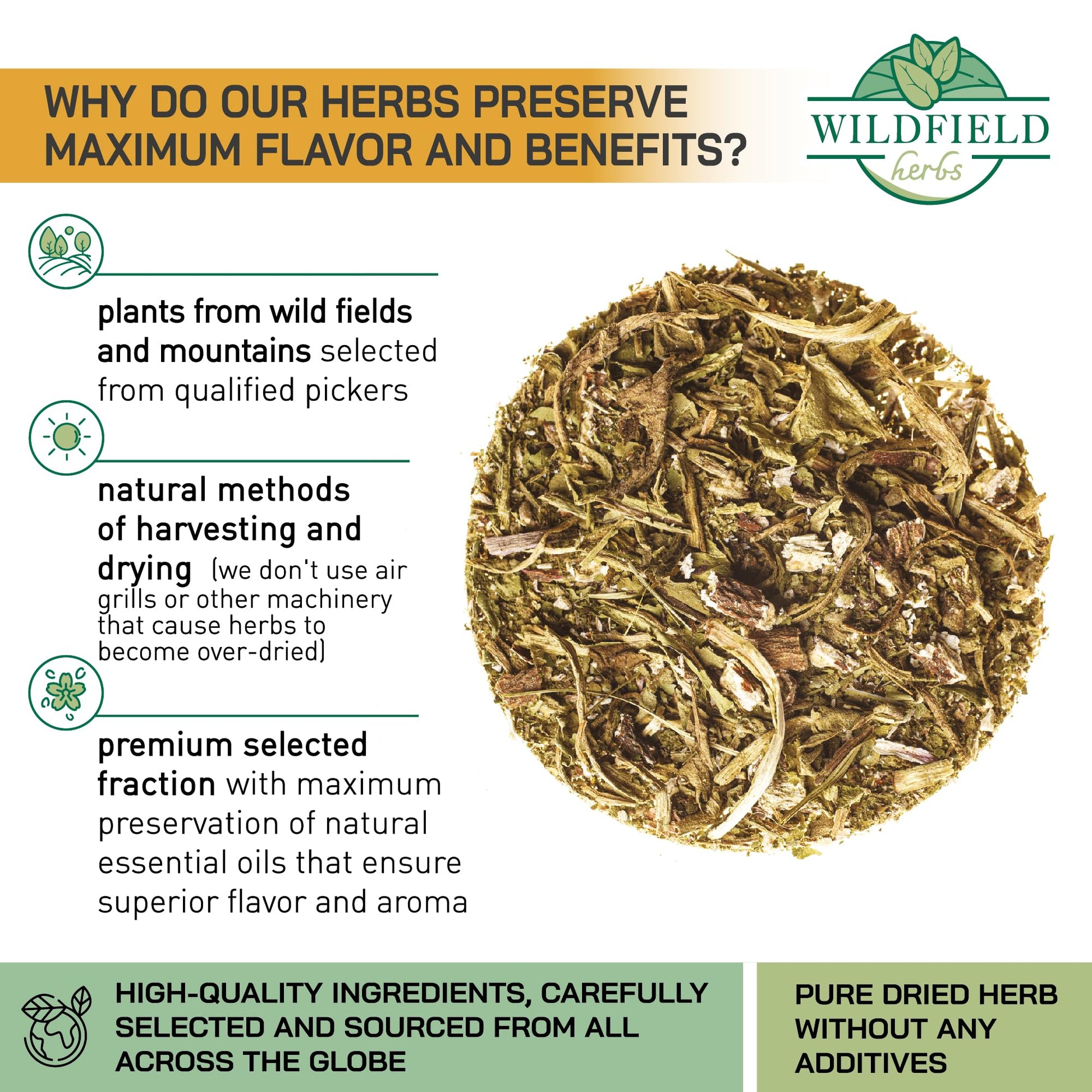 WHY DO OUR HERBS PRESERVE MAXIMUM FLAVOR AND BENEFITS?

WILDFIELD herbs

plants from wild fields and mountains selected from qualified pickers

natural methods of harvesting and drying (we don't use air grills or other machinery that cause herbs to become over-dried)

premium selected fraction with maximum preservation of natural essential oils that ensure superior flavor and aroma

HIGH-QUALITY INGREDIENTS, CAREFULLY SELECTED AND SOURCED FROM ALL ACROSS THE GLOBE

PURE DRIED HERB WITHOUT ANY ADDITIVES